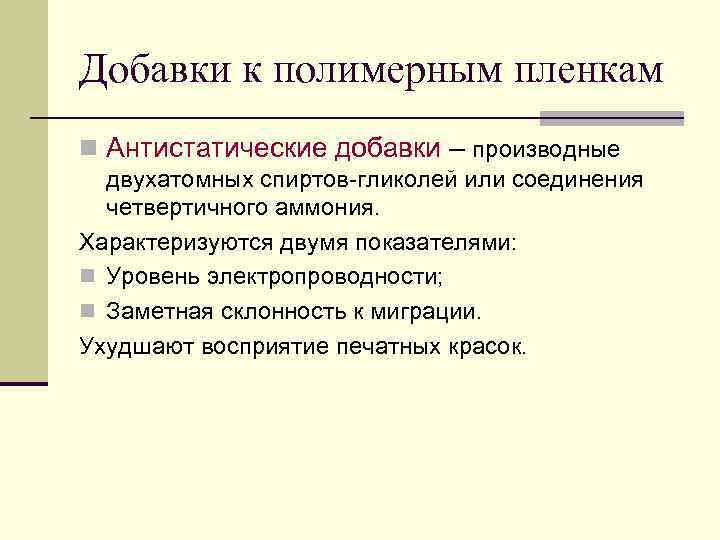 Добавки к полимерным пленкам

Антистатические добавки – производные двухатомных спиртов-гликолей или соединения четвертичного аммония.

Характеризуются двумя показателями:

Уровень электропроводности;

Заметная склонность к миграции.

Ухудшают восприятие печатных красок.